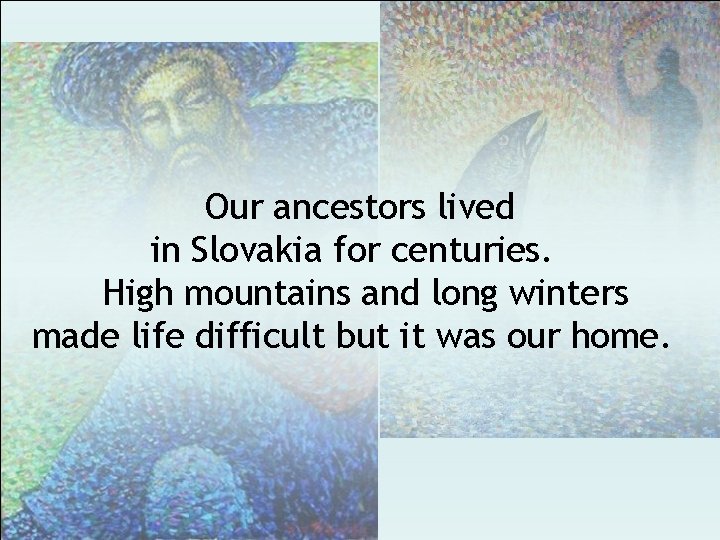 Our ancestors lived in Slovakia for centuries. High mountains and long winters made life difficult but it was our home.